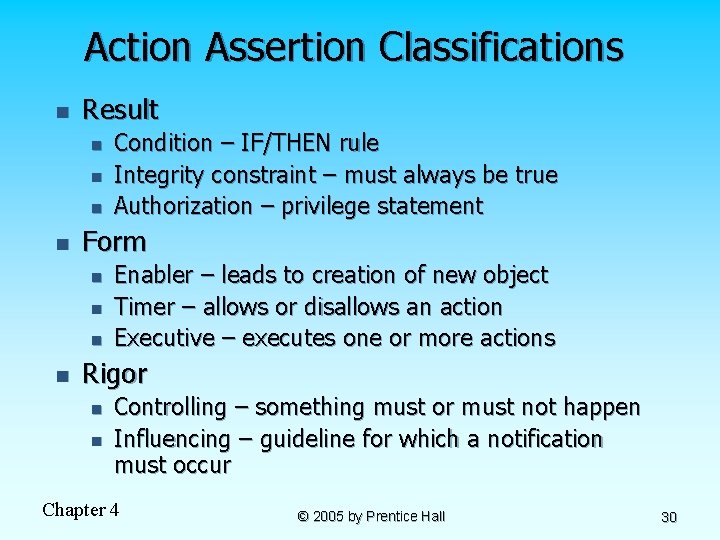 Action Assertion Classifications

- Result
  - Condition – IF/THEN rule
  - Integrity constraint – must always be true
  - Authorization – privilege statement
- Form
  - Enabler – leads to creation of new object
  - Timer – allows or disallows an action
  - Executive – executes one or more actions
- Rigor
  - Controlling – something must or must not happen
  - Influencing – guideline for which a notification must occur

Chapter 4

© 2005 by Prentice Hall

30